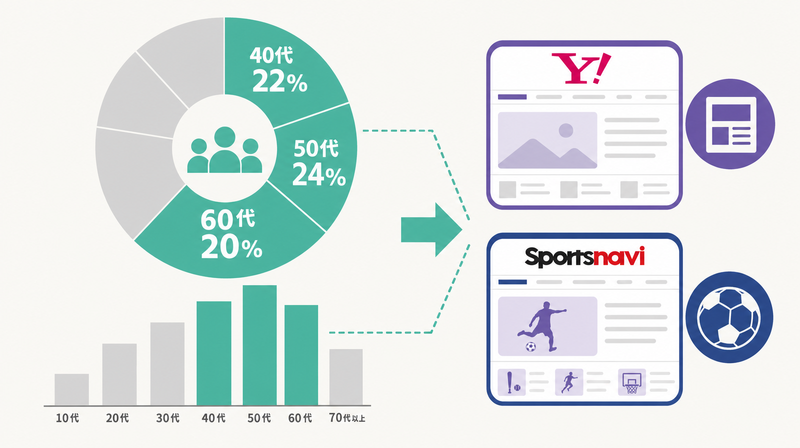 40代
22%

50代
24%

60代
20%

10代 20代 30代 40代 50代 60代 70代以上

Y!

Sportsnavi